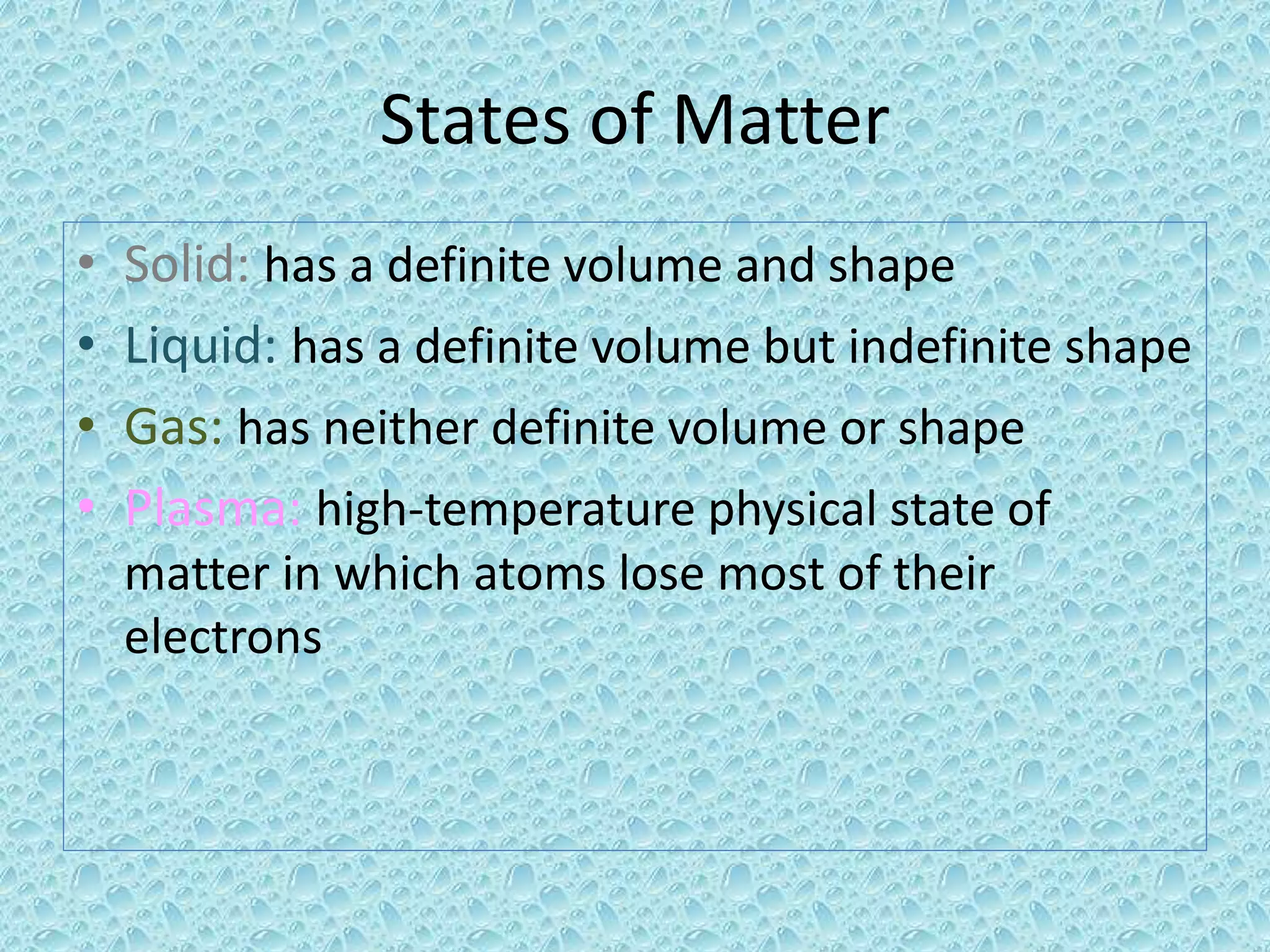 States of Matter

• Solid: has a definite volume and shape
• Liquid: has a definite volume but indefinite shape
• Gas: has neither definite volume or shape
• Plasma: high-temperature physical state of matter in which atoms lose most of their electrons